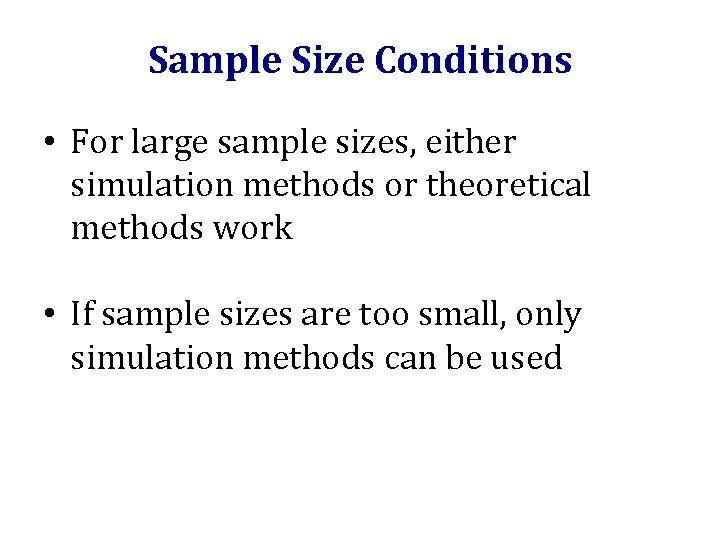 Sample Size Conditions

• For large sample sizes, either simulation methods or theoretical methods work

• If sample sizes are too small, only simulation methods can be used